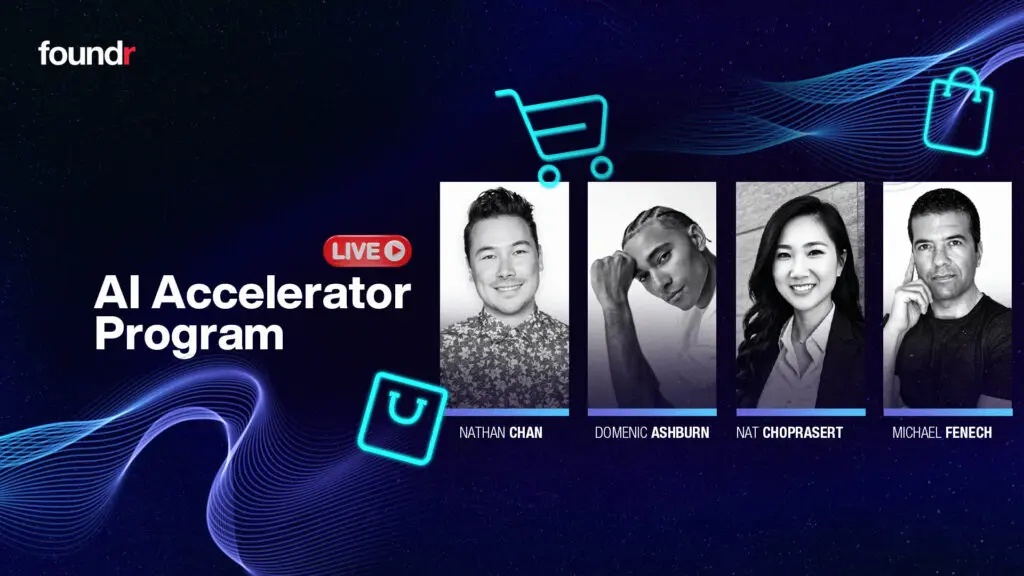 foundr

LIVE

AI Accelerator Program

NATHAN CHAN

DOMENIC ASHBURN

NAT CHOPRASERT

MICHAEL FENECH